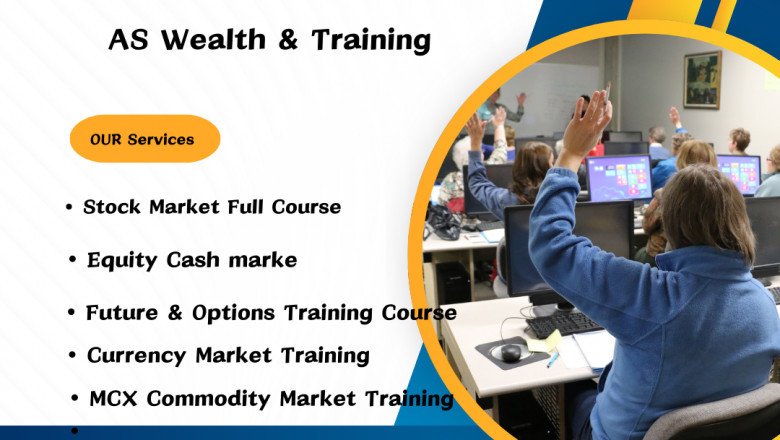 AS Wealth & Training

OUR Services

• Stock Market Full Course

• Equity Cash marke

• Future & Options Training Course

• Currency Market Training

• MCX Commodity Market Training

•